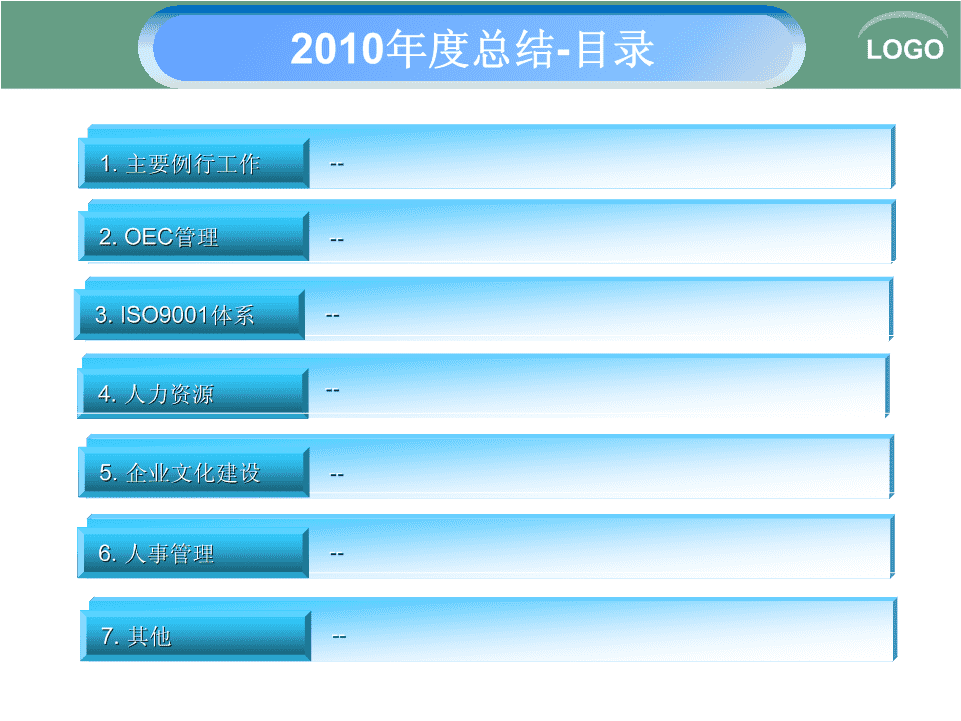 2010年度总结-目录

LOGO

1. 主要例行工作 --

2. OEC管理 --

3. ISO9001体系 --

4. 人力资源 --

5. 企业文化建设 --

6. 人事管理 --

7. 其他 --